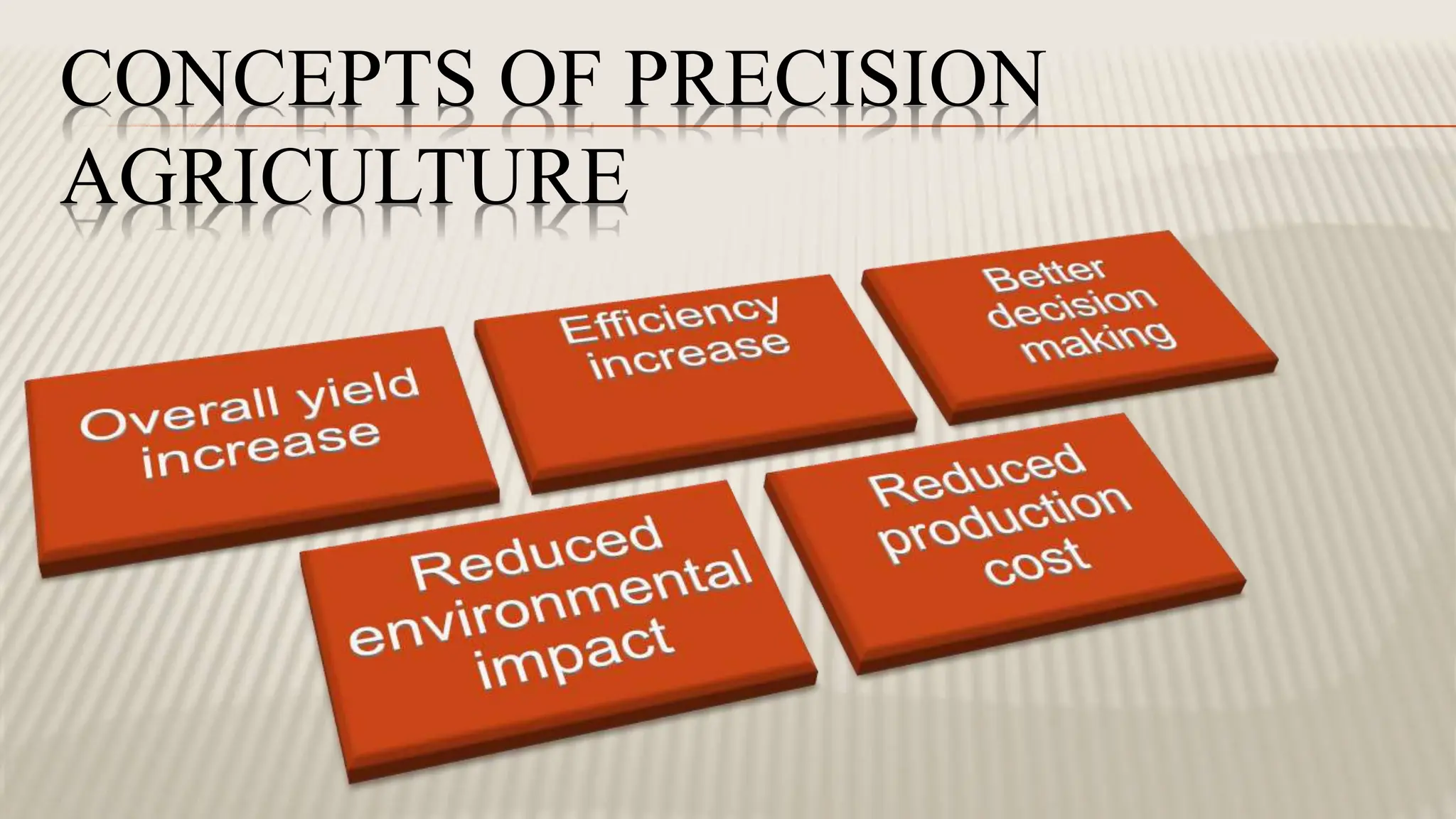 CONCEPTS OF PRECISION AGRICULTURE

Overall yield increase

Efficiency increase

Better decision making

Reduced environmental impact

Reduced production cost